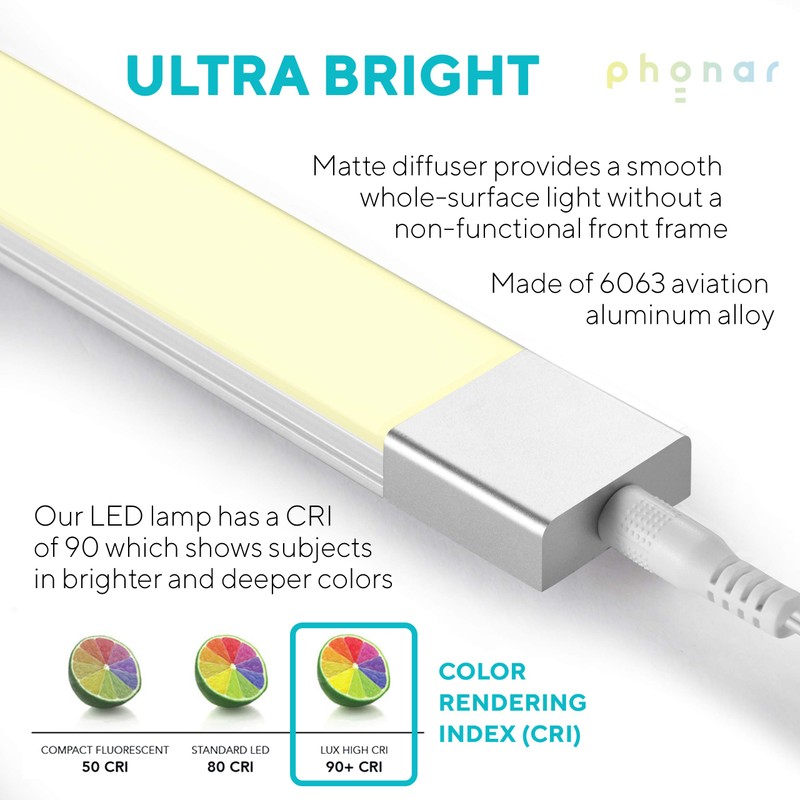 ULTRA BRIGHT

phonar

Matte diffuser provides a smooth whole-surface light without a non-functional front frame

Made of 6063 aviation aluminum alloy

Our LED lamp has a CRI of 90 which shows subjects in brighter and deeper colors

COMPACT FLUORESCENT
50 CRI

STANDARD LED
80 CRI

LUX HIGH CRI
90+ CRI

COLOR RENDERING INDEX (CRI)